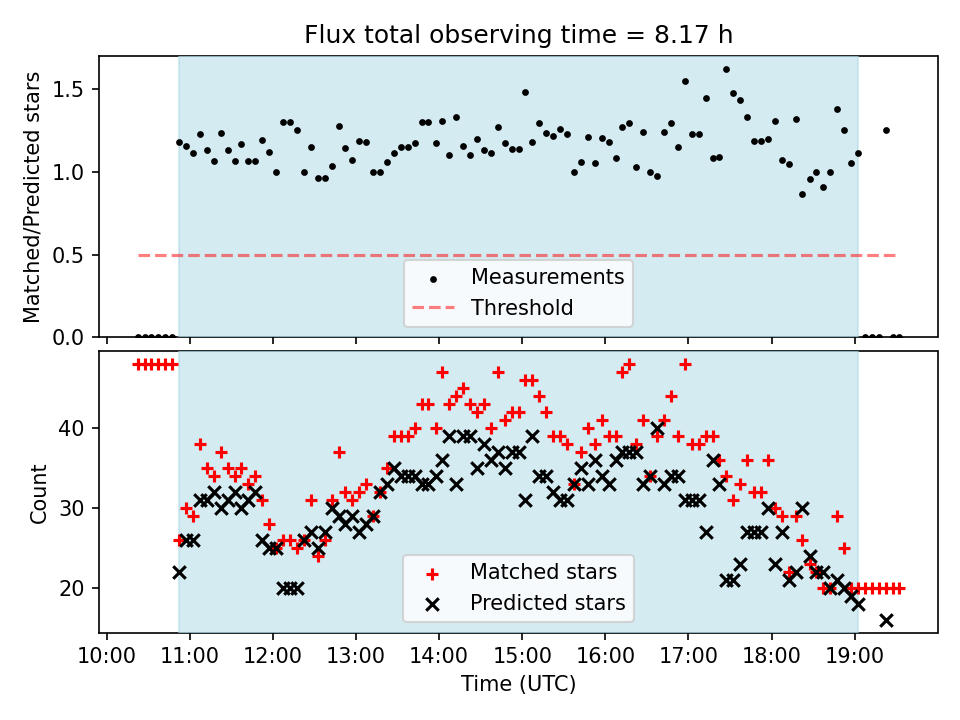 Flux total observing time = 8.17 h

Matched/Predicted stars

1.5
1.0
0.5
0.0

Measurements
Threshold

Count

40
30
20

Matched stars
Predicted stars

10:00 11:00 12:00 13:00 14:00 15:00 16:00 17:00 18:00 19:00

Time (UTC)